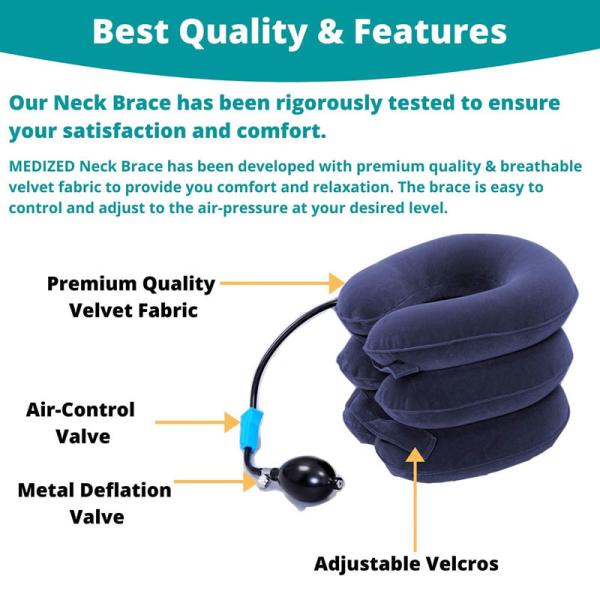 Best Quality & Features

Our Neck Brace has been rigorously tested to ensure your satisfaction and comfort.

MEDIZED Neck Brace has been developed with premium quality & breathable velvet fabric to provide you comfort and relaxation. The brace is easy to control and adjust to the air-pressure at your desired level.

Premium Quality Velvet Fabric

Air-Control Valve

Metal Deflation Valve

Adjustable Velcros